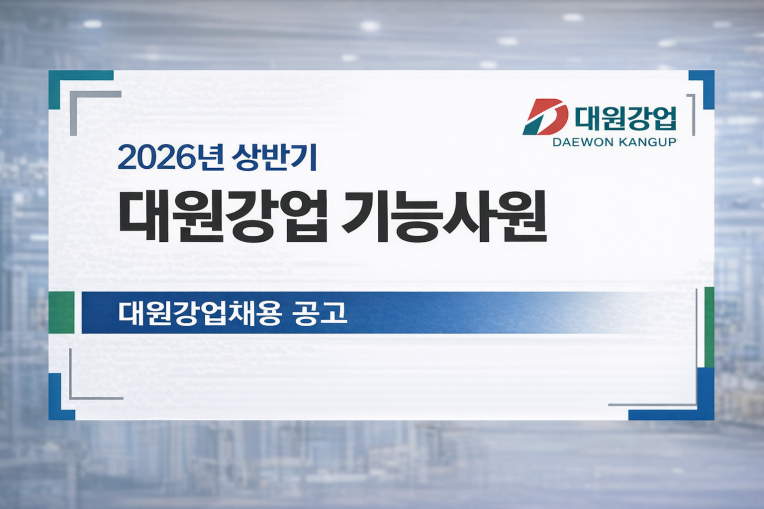 대원강업
DAEWON KANGUP

2026년 상반기

대원강업 기능사원

대원강업채용 공고